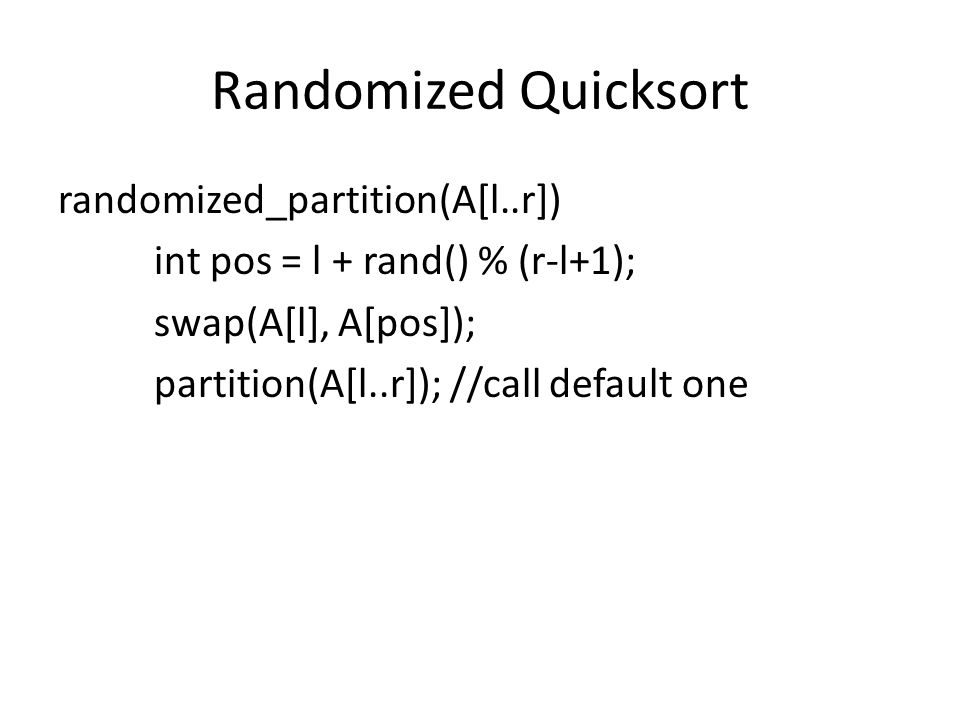 Randomized Quicksort

randomized_partition(A[l..r])
int pos = l + rand() % (r-l+1);
swap(A[l], A[pos]);
partition(A[l..r]); //call default one